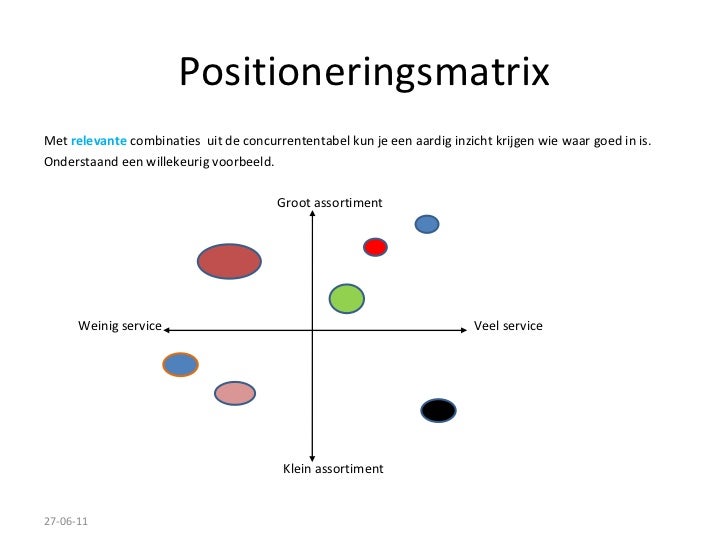 Positioneringsmatrix

Met relevante combinaties uit de concurrententabel kun je een aardig inzicht krijgen wie waar goed in is. Onderstaand een willekeurig voorbeeld.

Groot assortiment

Weinig service

Veel service

Klein assortiment

27-06-11